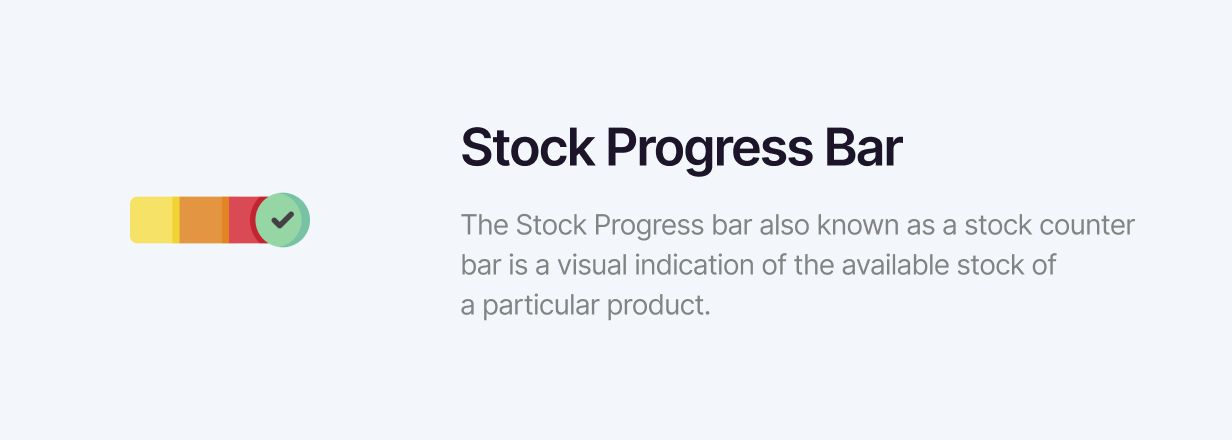 Stock Progress Bar

The Stock Progress bar also known as a stock counter bar is a visual indication of the available stock of a particular product.